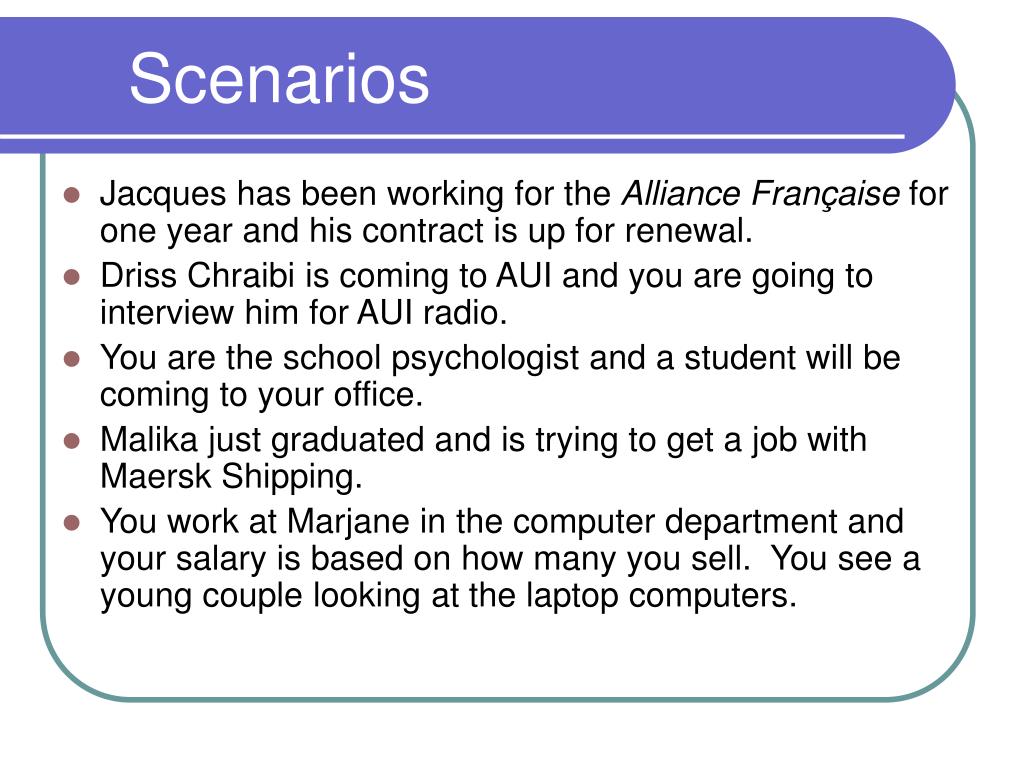 Scenarios

- Jacques has been working for the Alliance Française for one year and his contract is up for renewal.
- Driss Chraibi is coming to AUI and you are going to interview him for AUI radio.
- You are the school psychologist and a student will be coming to your office.
- Malika just graduated and is trying to get a job with Maersk Shipping.
- You work at Marjane in the computer department and your salary is based on how many you sell.  You see a young couple looking at the laptop computers.